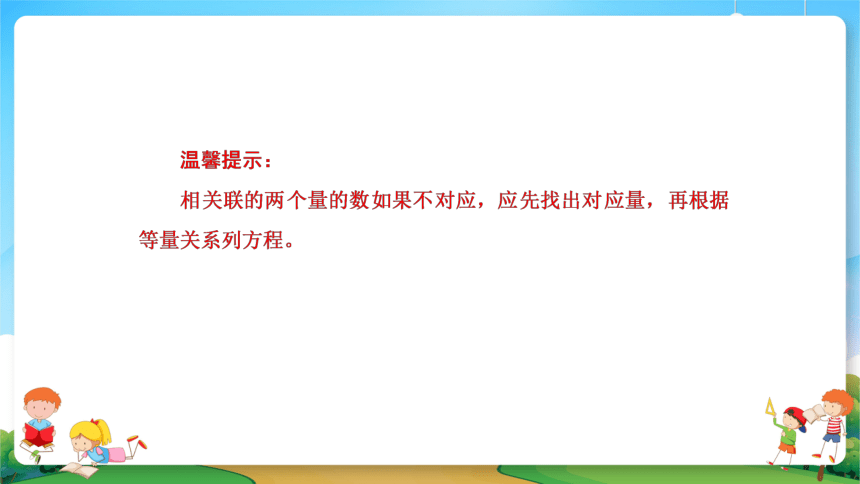 温馨提示：

相关联的两个量的数如果不对应，应先找出对应量，再根据等量关系列方程。